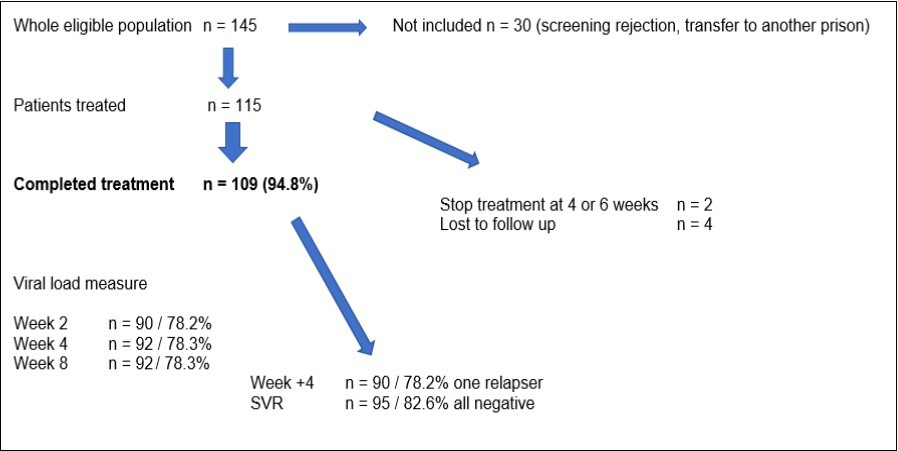 Whole eligible population n = 145

Not included n = 30 (screening rejection, transfer to another prison)

Patients treated n = 115

**Completed treatment n = 109 (94.8%)**

Stop treatment at 4 or 6 weeks n = 2
Lost to follow up n = 4

Viral load measure

Week 2 n = 90 / 78.2%
Week 4 n = 92 / 78.3%
Week 8 n = 92 / 78.3%

Week +4 n = 90 / 78.2% one relapser
SVR n = 95 / 82.6% all negative